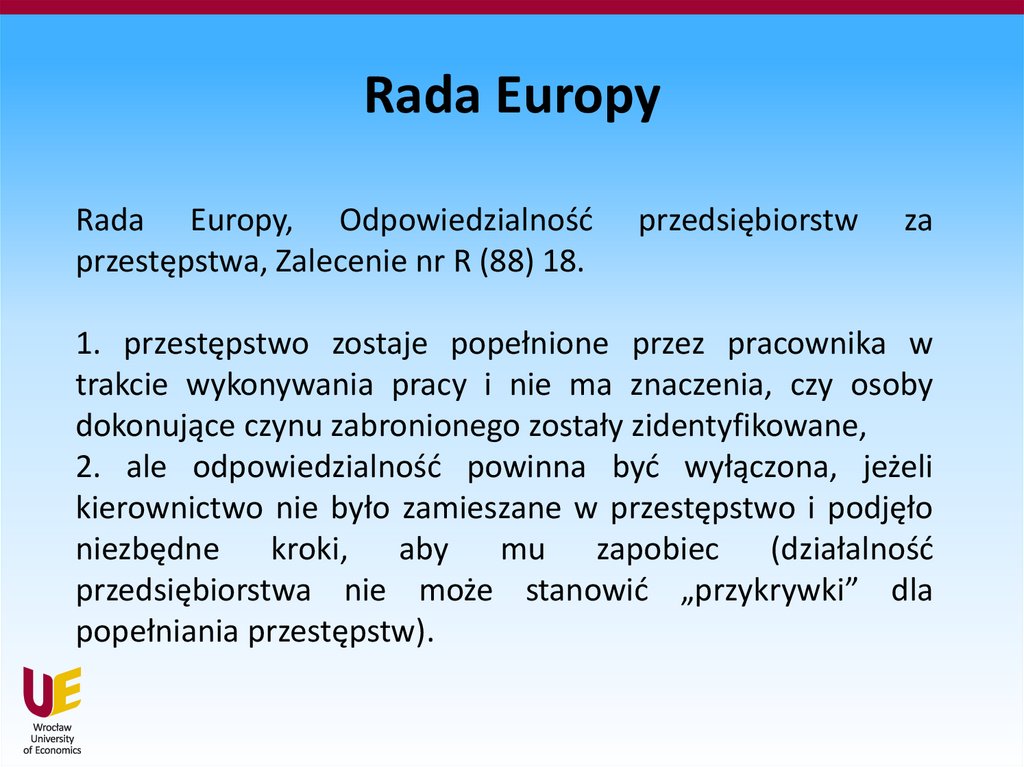 Rada Europy

Rada Europy, Odpowiedzialność przedsiębiorstw za przestępstwa, Zalecenie nr R (88) 18.

1. przestępstwo zostaje popełnione przez pracownika w trakcie wykonywania pracy i nie ma znaczenia, czy osoby dokonujące czynu zabronionego zostały zidentyfikowane,
2. ale odpowiedzialność powinna być wyłączona, jeżeli kierownictwo nie było zamieszane w przestępstwo i podjęło niezbędne kroki, aby mu zapobiec (działalność przedsiębiorstwa nie może stanowić „przykrywki” dla popełniania przestępstw).

UE
Wrocław University of Economics